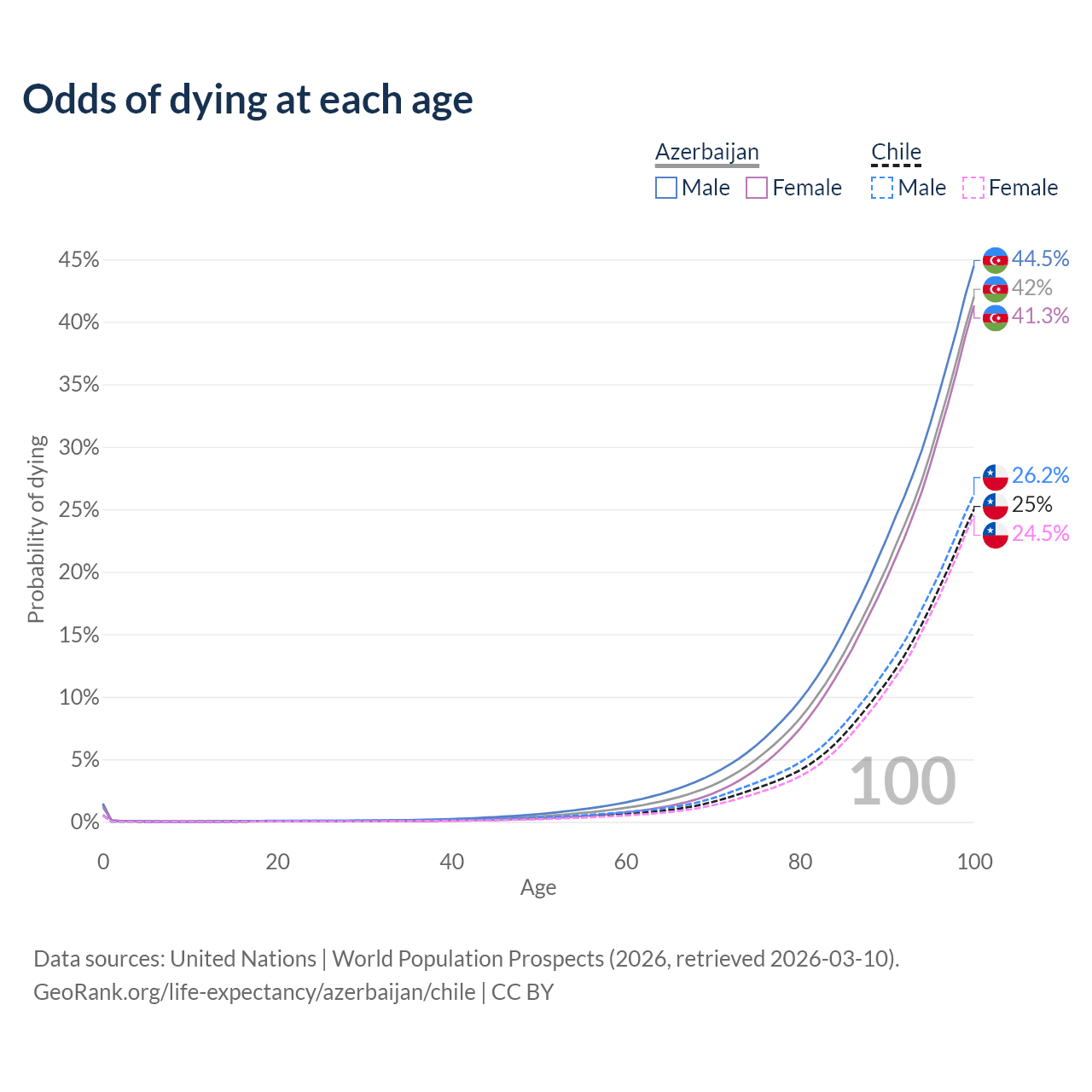 Odds of dying at each age

Azerbaijan
Male Female

Chile
Male Female

Probability of dying

45%
40%
35%
30%
25%
20%
15%
10%
5%
0%

44.5%
42%
41.3%
26.2%
25%
24.5%

100

0
20
40
60
80
100
Age

Data sources: United Nations | World Population Prospects (2026, retrieved 2026-03-10).
GeoRank.org/life-expectancy/azerbaijan/chile | CC BY